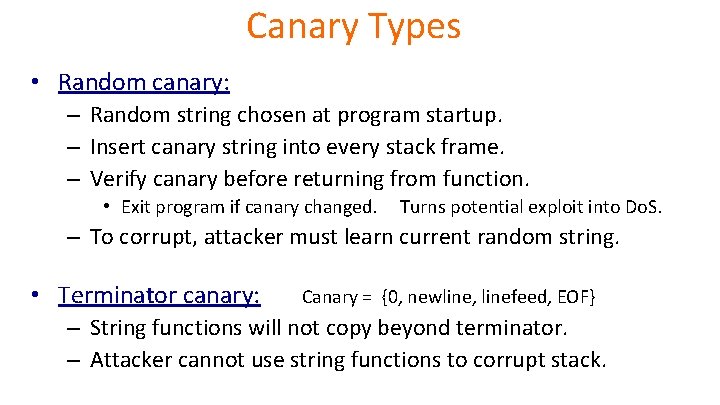 Canary Types

• Random canary:
– Random string chosen at program startup.
– Insert canary string into every stack frame.
– Verify canary before returning from function.
• Exit program if canary changed. Turns potential exploit into DoS.
– To corrupt, attacker must learn current random string.

• Terminator canary: Canary = {0, newline, linefeed, EOF}
– String functions will not copy beyond terminator.
– Attacker cannot use string functions to corrupt stack.